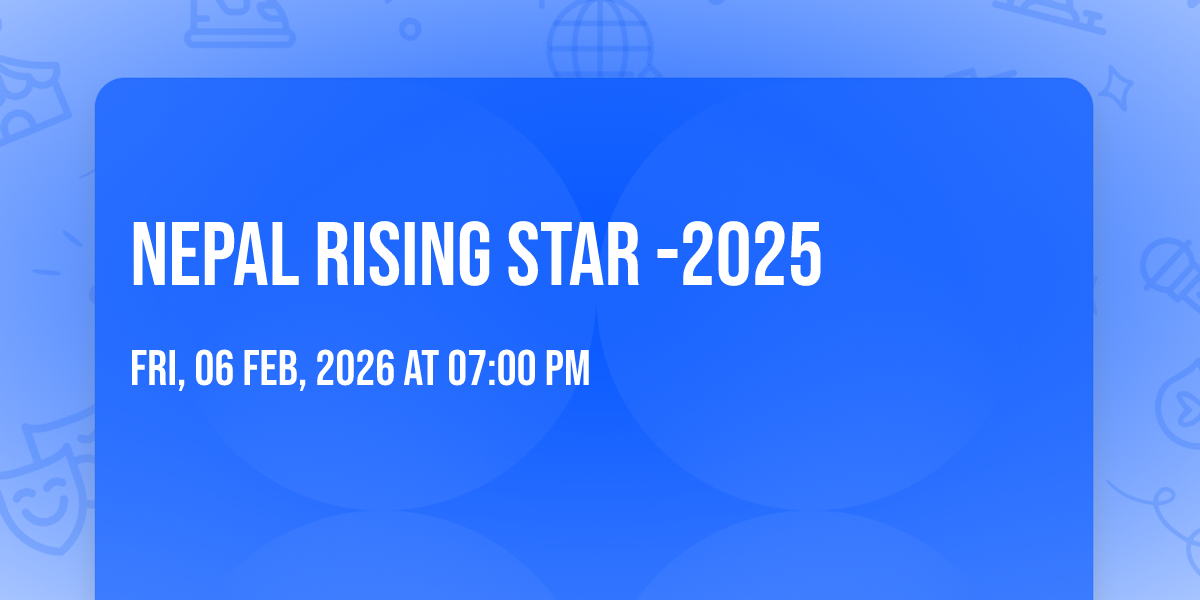 NEPAL RISING STAR -2025

FRI, 06 FEB, 2026 AT 07:00 PM